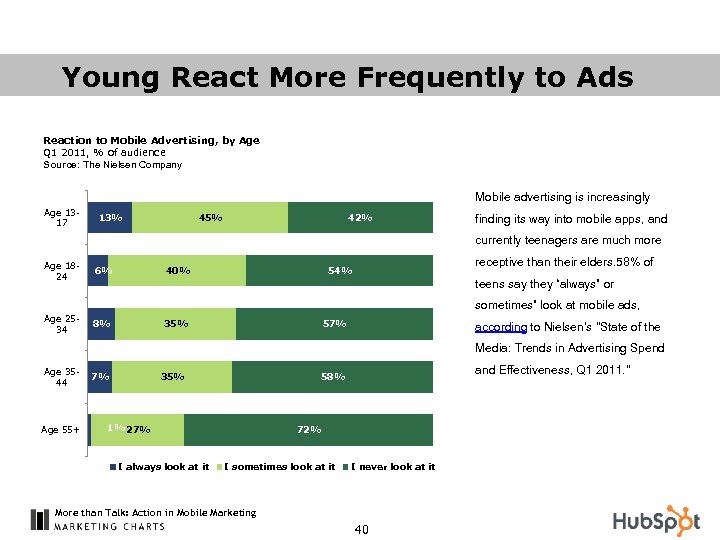 Young React More Frequently to Ads

Reaction to Mobile Advertising, by Age
Q1 2011, % of audience
Source: The Nielsen Company

Age 13-17 13% 45% 42%
Age 18-24 6% 40% 54%
Age 25-34 8% 35% 57%
Age 35-44 7% 35% 58%
Age 55+ 1% 27% 72%

I always look at it I sometimes look at it I never look at it

Mobile advertising is increasingly finding its way into mobile apps, and currently teenagers are much more receptive than their elders.58% of teens say they "always" or sometimes" look at mobile ads, according to Nielsen's "State of the Media: Trends in Advertising Spend and Effectiveness, Q1 2011."

More than Talk: Action in Mobile Marketing
MARKETING CHARTS

40

HubSpot